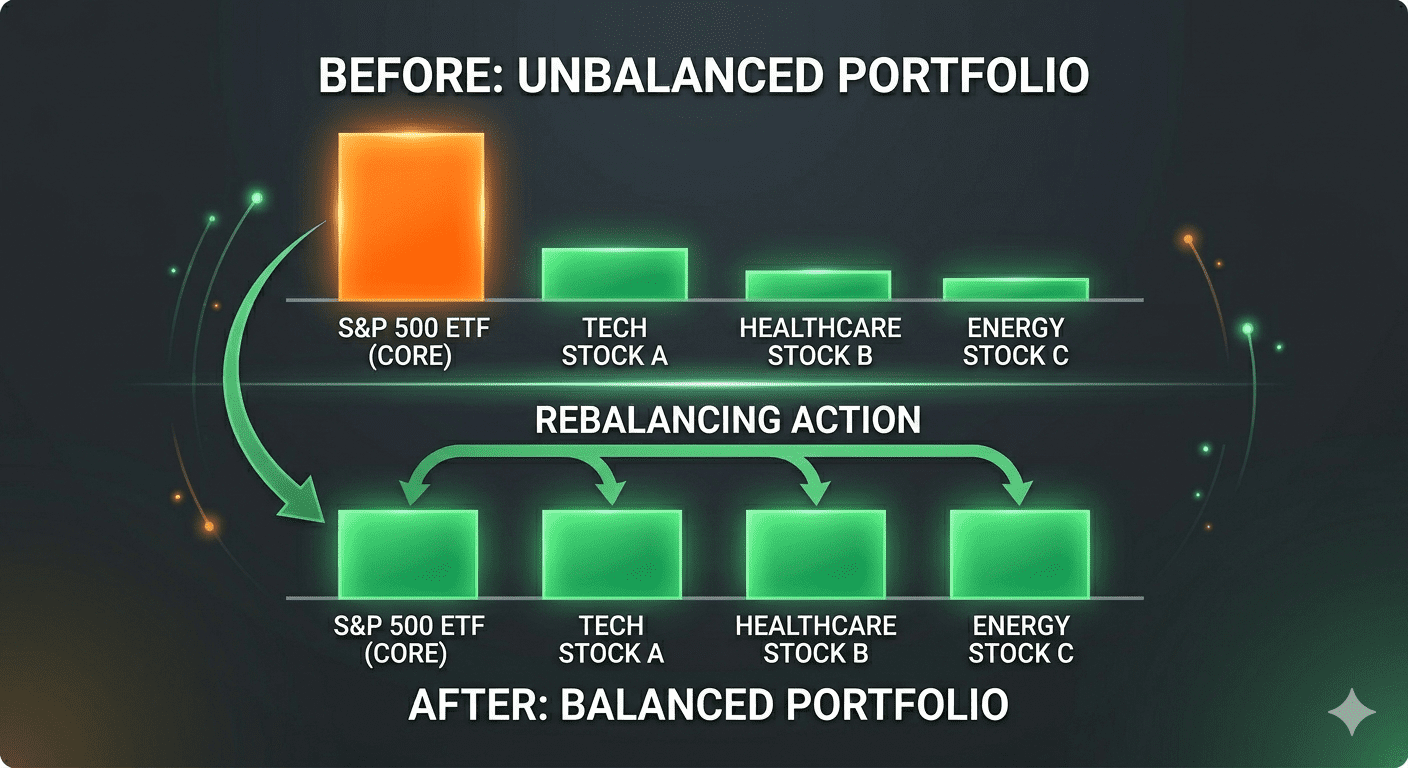 BEFORE: UNBALANCED PORTFOLIO

S&P 500 ETF (CORE)

TECH STOCK A

HEALTHCARE STOCK B

ENERGY STOCK C

REBALANCING ACTION

S&P 500 ETF (CORE)

TECH STOCK A

HEALTHCARE STOCK B

ENERGY STOCK C

AFTER: BALANCED PORTFOLIO